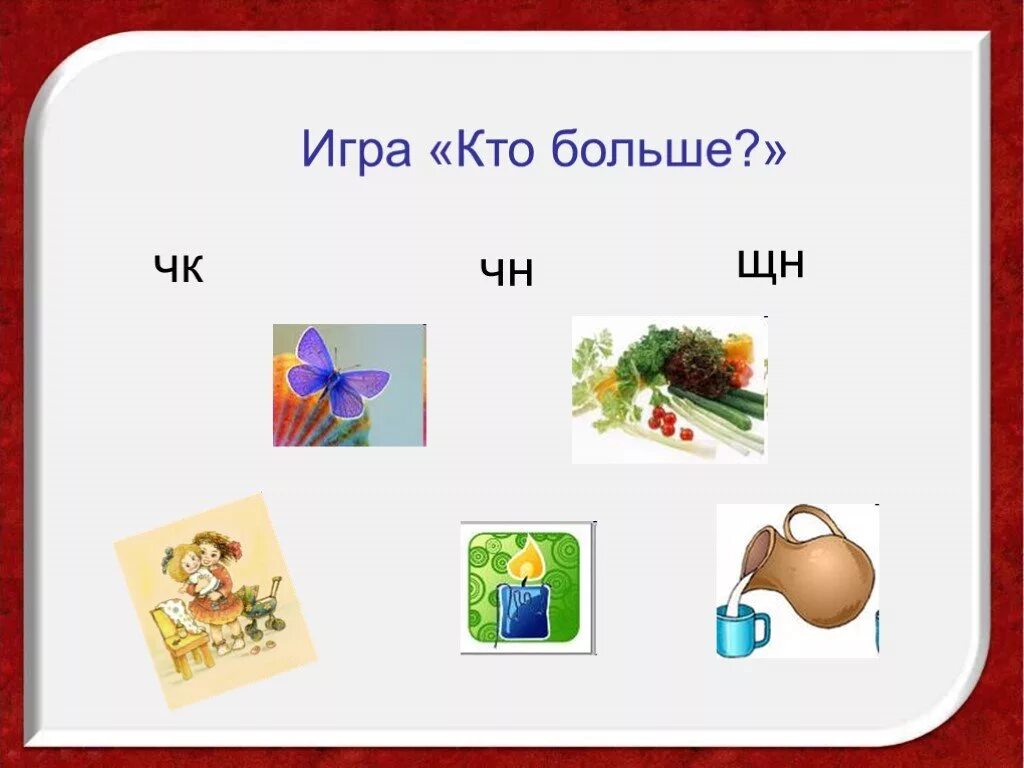 Игра «Кто больше?»

чк

чн

щн